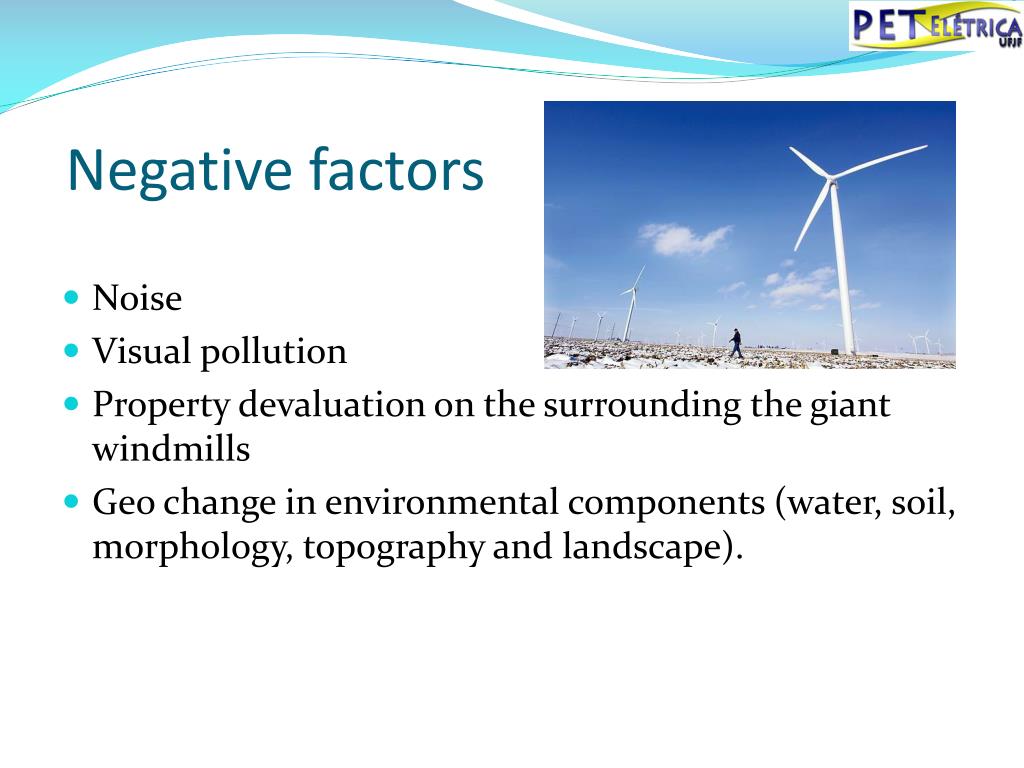 PET ELÉTRICA UFJF

Negative factors

- Noise
- Visual pollution
- Property devaluation on the surrounding the giant windmills
- Geo change in environmental components (water, soil, morphology, topography and landscape).